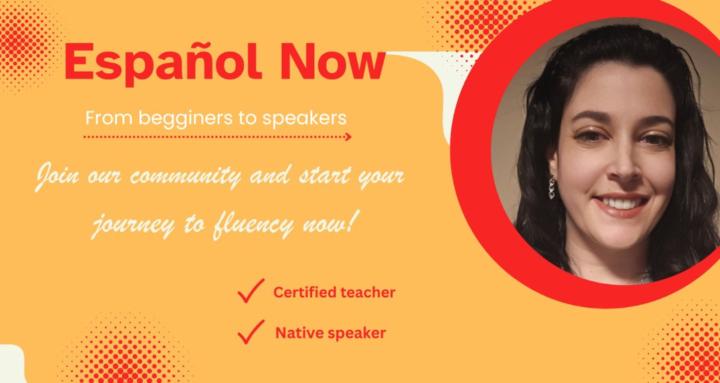 Español Now

From begginers to speakers

Join our community and start your journey to fluency now!

Certified teacher

Native speaker